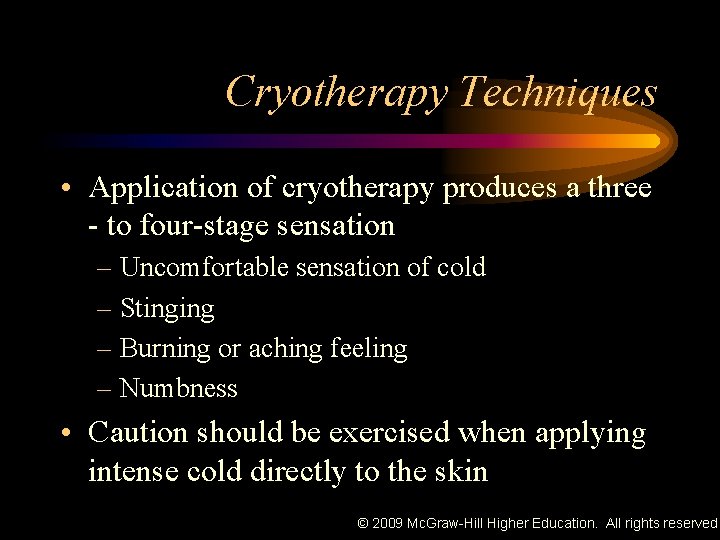 Cryotherapy Techniques

• Application of cryotherapy produces a three - to four-stage sensation
– Uncomfortable sensation of cold
– Stinging
– Burning or aching feeling
– Numbness
• Caution should be exercised when applying intense cold directly to the skin

© 2009 McGraw-Hill Higher Education. All rights reserved